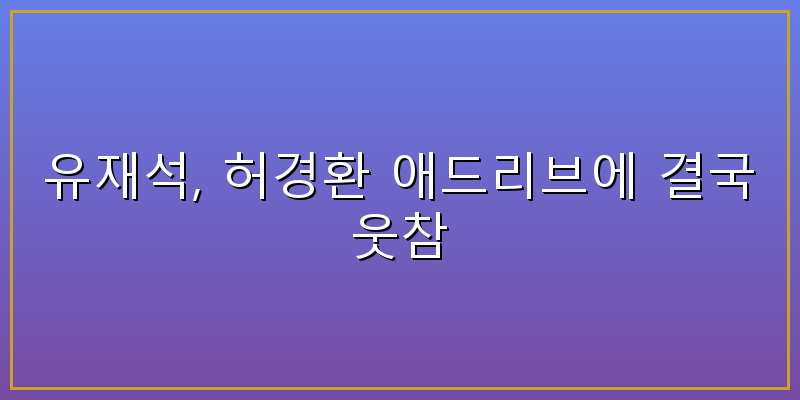 유재석, 허경환 애드리브에 결국 웃참